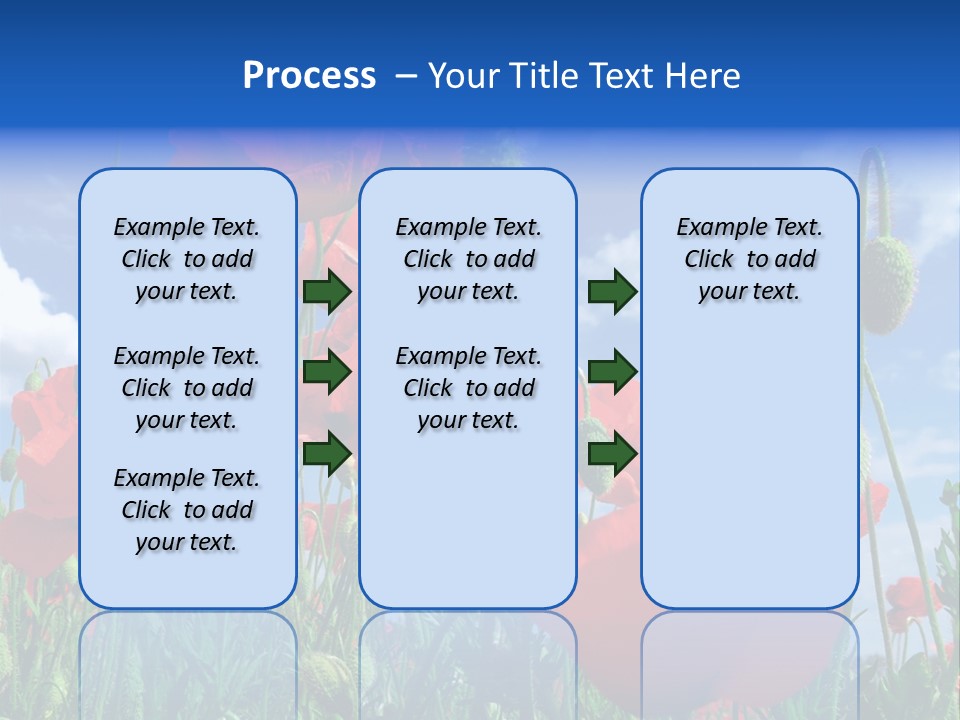 Process – Your Title Text Here

Example Text. Click to add your text.

Example Text. Click to add your text.

Example Text. Click to add your text.

Example Text. Click to add your text.

Example Text. Click to add your text.

Example Text. Click to add your text.